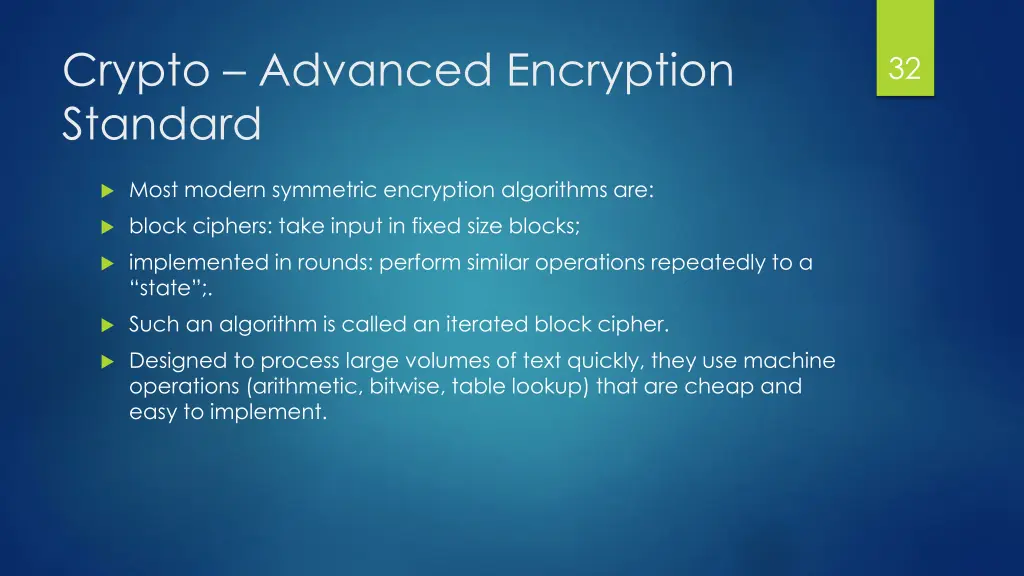 Crypto – Advanced Encryption Standard

32

Most modern symmetric encryption algorithms are:

block ciphers: take input in fixed size blocks;

implemented in rounds: perform similar operations repeatedly to a "state";.

Such an algorithm is called an iterated block cipher.

Designed to process large volumes of text quickly, they use machine operations (arithmetic, bitwise, table lookup) that are cheap and easy to implement.